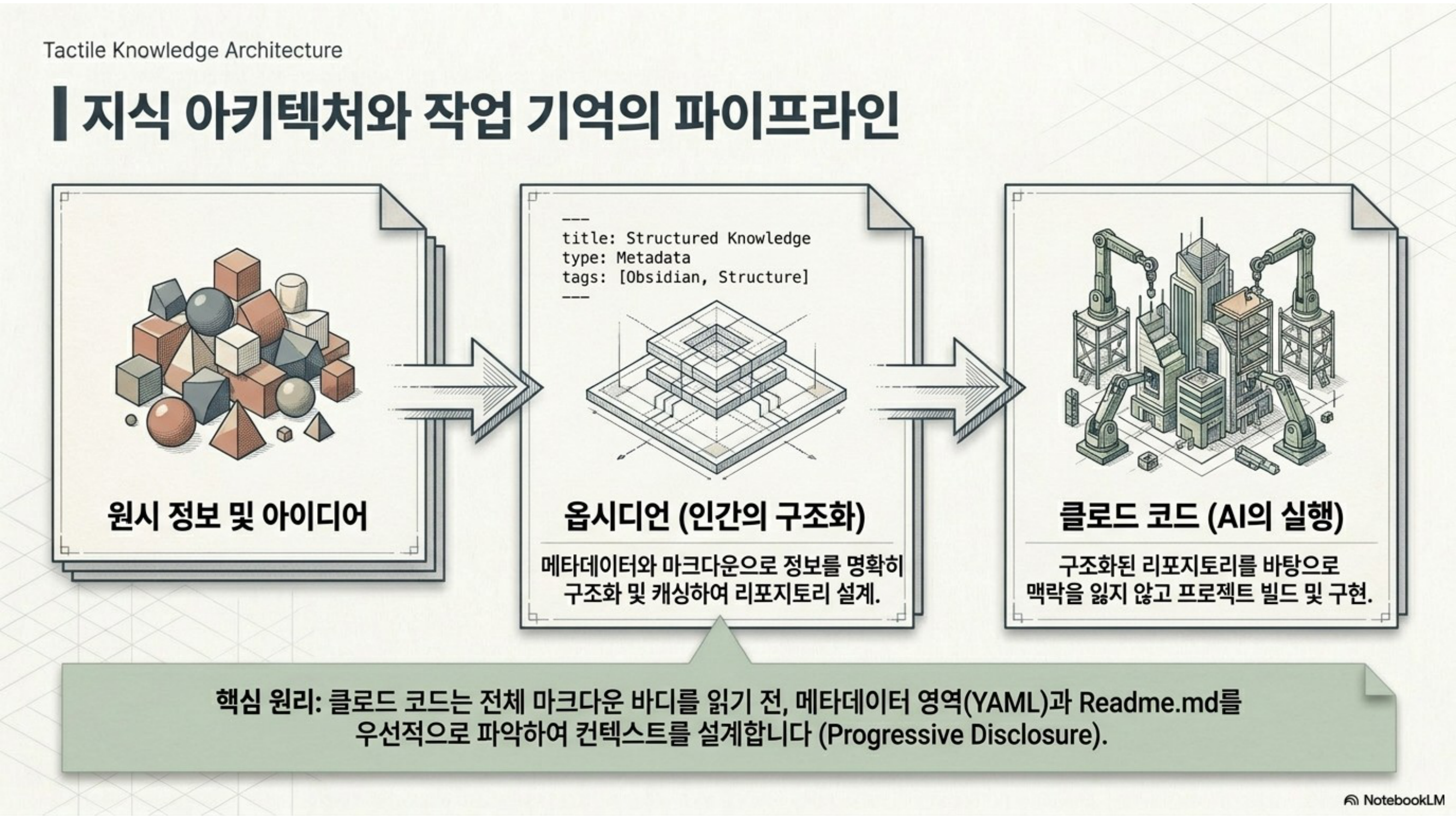 Tactile Knowledge Architecture

지식 아키텍처와 작업 기억의 파이프라인

원시 정보 및 아이디어

---
title: Structured Knowledge
type: Metadata
tags: [Obsidian, Structure]
---

옵시디언 (인간의 구조화)

메타데이터와 마크다운으로 정보를 명확히 구조화 및 캐싱하여 리포지토리 설계.

클로드 코드 (AI의 실행)

구조화된 리포지토리를 바탕으로 맥락을 잃지 않고 프로젝트 빌드 및 구현.

핵심 원리: 클로드 코드는 전체 마크다운 바디를 읽기 전, 메타데이터 영역(YAML)과 Readme.md를 우선적으로 파악하여 컨텍스트를 설계합니다 (Progressive Disclosure).

NotebookLM